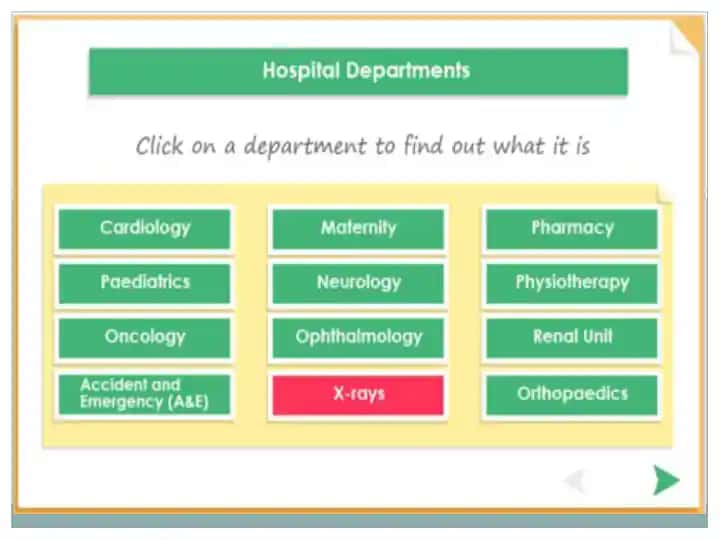 Hospital Departments

Click on a department to find out what it is

Cardiology

Paediatrics

Oncology

Accident and Emergency (A&E)

Maternity

Neurology

Ophthalmology

X-rays

Pharmacy

Physiotherapy

Renal Unit

Orthopaedics